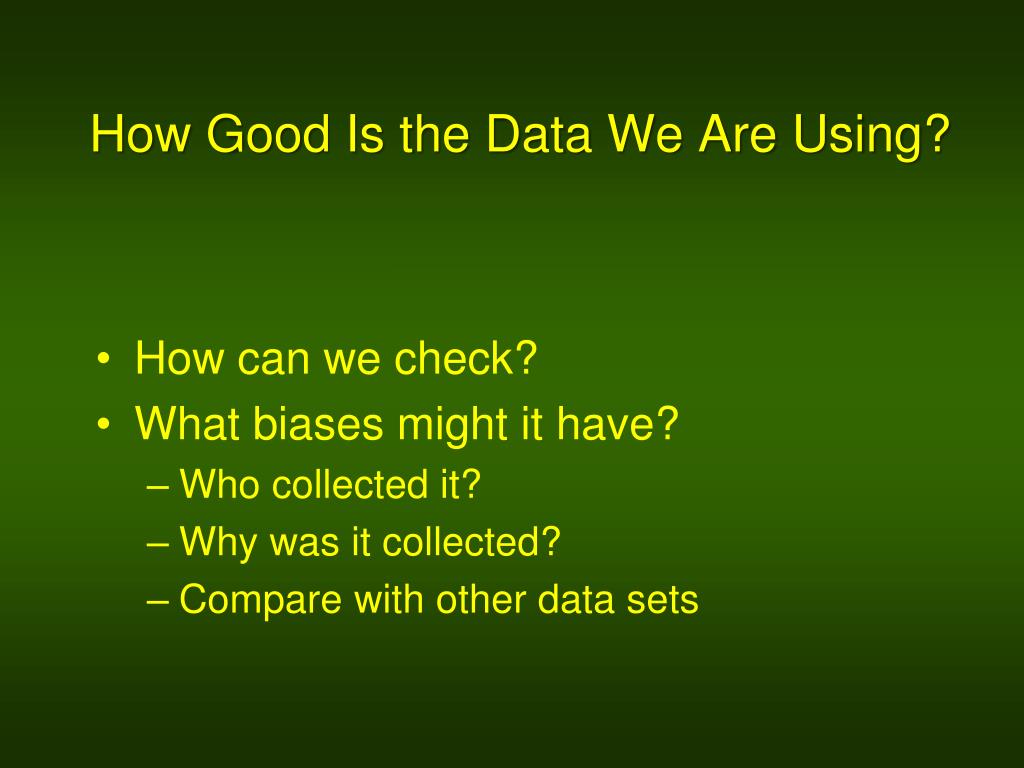 How Good Is the Data We Are Using?

• How can we check?
• What biases might it have?
– Who collected it?
– Why was it collected?
– Compare with other data sets